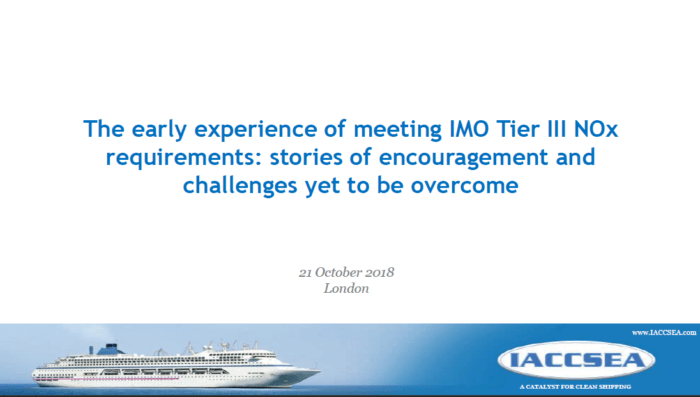 The early experience of meeting IMO Tier III NOx requirements: stories of encouragement and challenges yet to be overcome

21 October 2018
London

www.IACCSEA.com

IACCSEA

A CATALYST FOR CLEAN SHIPPING